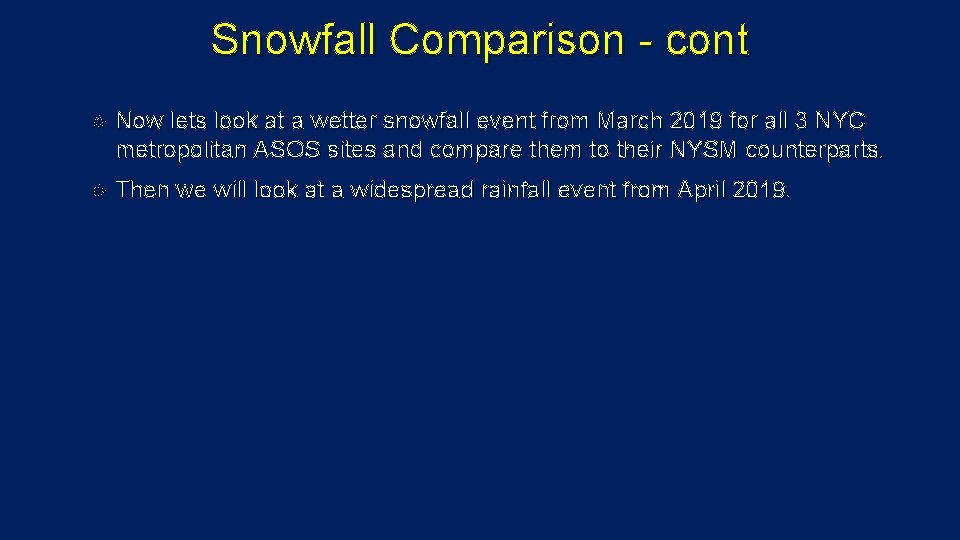 Snowfall Comparison - cont

Now lets look at a wetter snowfall event from March 2019 for all 3 NYC metropolitan ASOS sites and compare them to their NYSM counterparts.

Then we will look at a widespread rainfall event from April 2019.